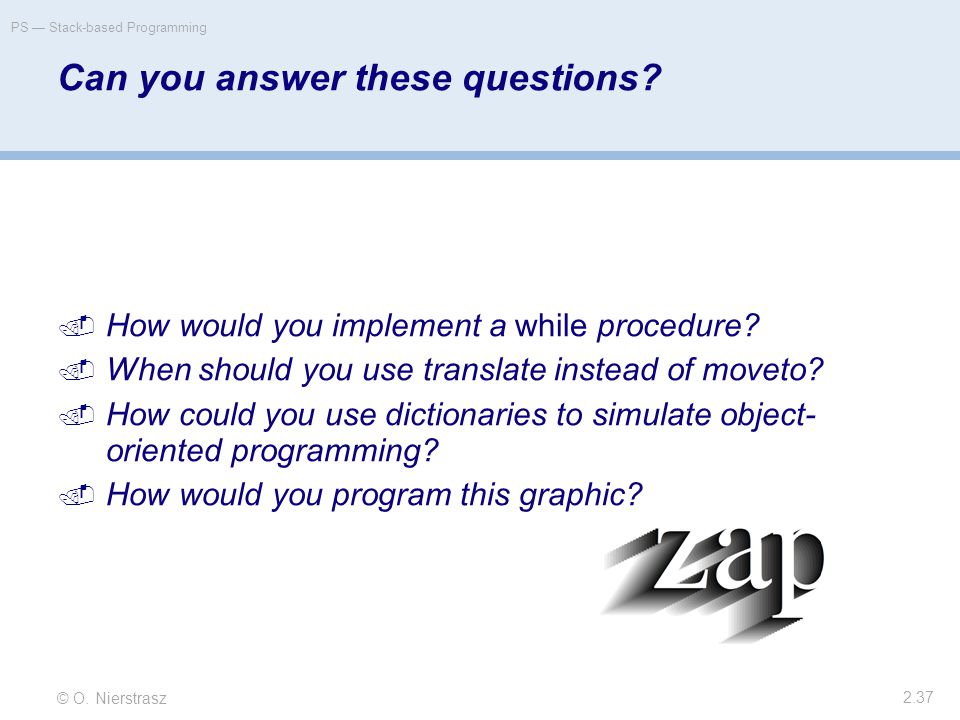 PS — Stack-based Programming

Can you answer these questions?

How would you implement a while procedure?

When should you use translate instead of moveto?

How could you use dictionaries to simulate object-oriented programming?

How would you program this graphic?

zap

© O. Nierstrasz

2.37